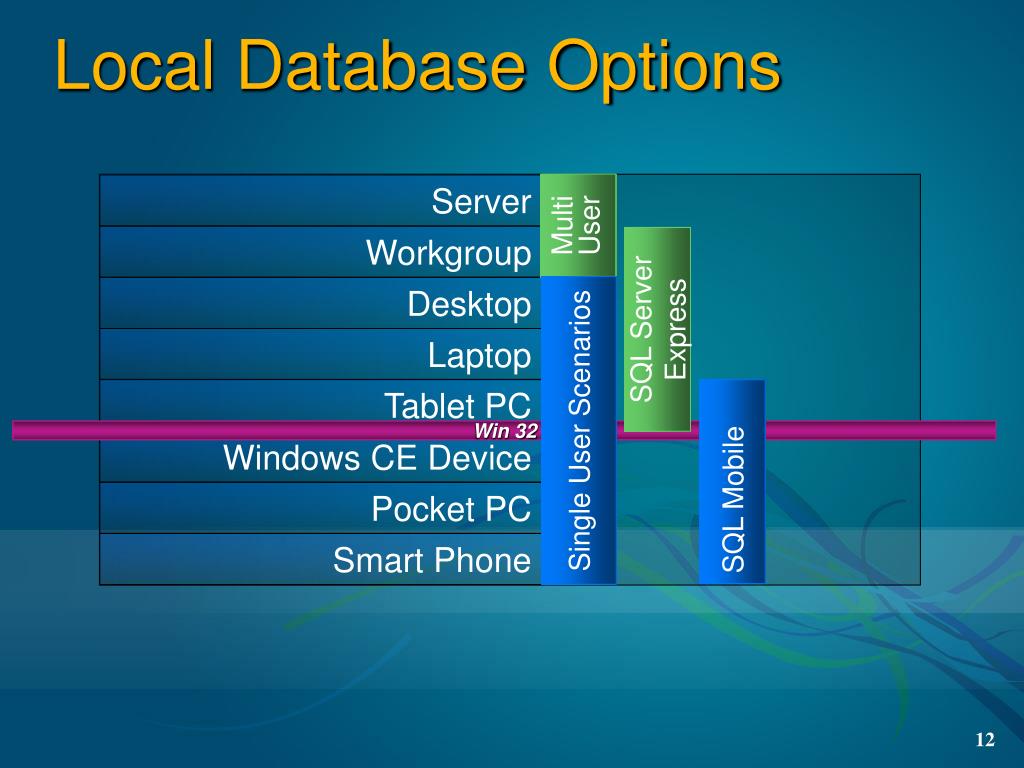 Local Database Options

Server
Workgroup
Desktop
Laptop
Tablet PC
Win 32
Windows CE Device
Pocket PC
Smart Phone

Multi User

Single User Scenarios

SQL Server Express

SQL Mobile

12